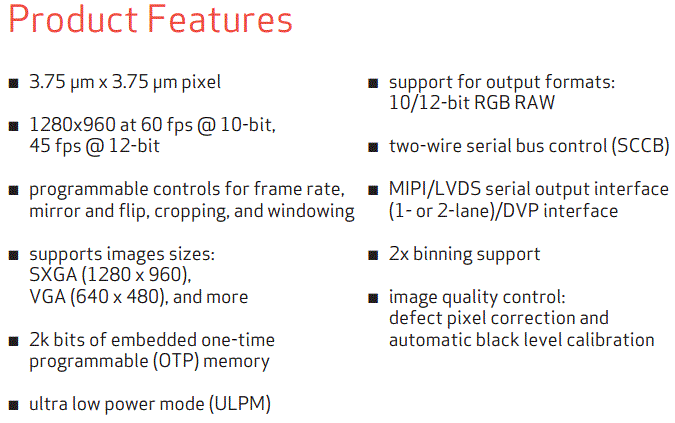 Product Features

■ 3.75 µm x 3.75 µm pixel

■ 1280x960 at 60 fps @ 10-bit, 45 fps @ 12-bit

■ programmable controls for frame rate, mirror and flip, cropping, and windowing

■ supports images sizes: SXGA (1280 x 960), VGA (640 x 480), and more

■ 2k bits of embedded one-time programmable (OTP) memory

■ ultra low power mode (ULPM)

■ support for output formats: 10/12-bit RGB RAW

■ two-wire serial bus control (SCCB)

■ MIPI/LVDS serial output interface (1- or 2-lane)/DVP interface

■ 2x binning support

■ image quality control: defect pixel correction and automatic black level calibration